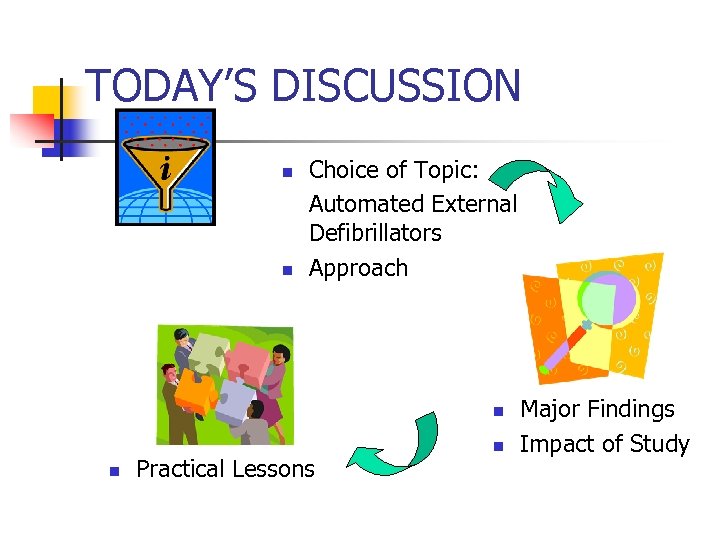 TODAY'S DISCUSSION

i

- Choice of Topic: Automated External Defibrillators
- Approach

- Major Findings
- Impact of Study

- Practical Lessons